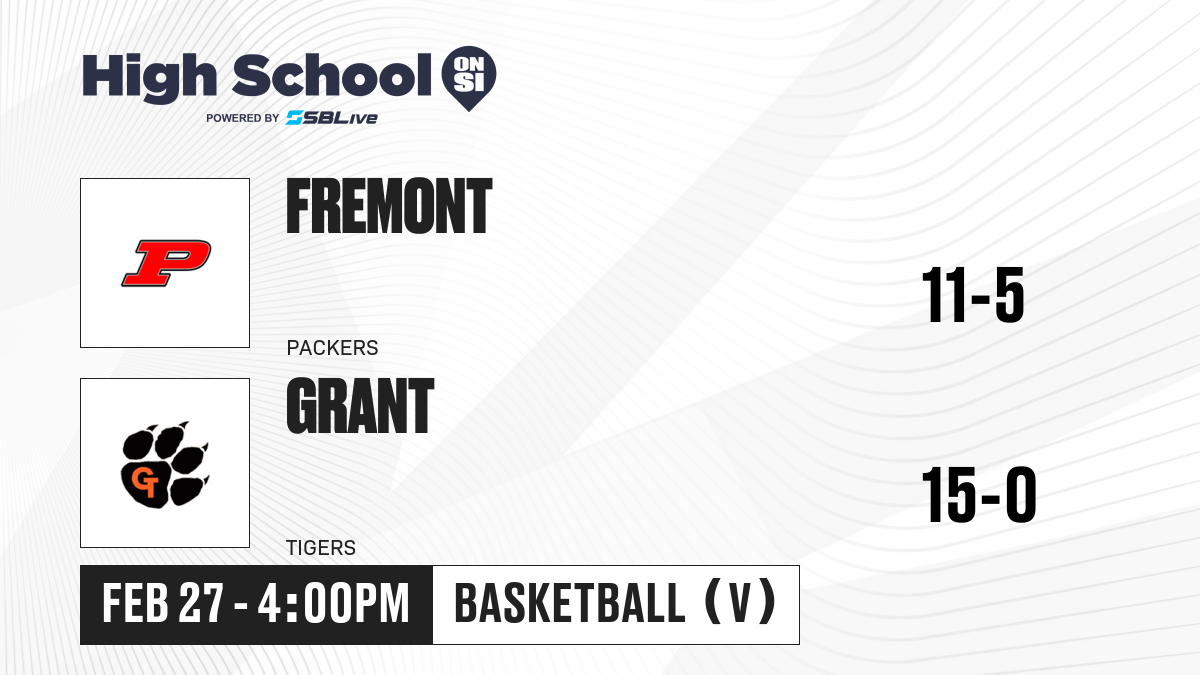 High School ON SI
POWERED BY SBLive

P

FREMONT

PACKERS

11-5

GT

GRANT

TIGERS

15-0

FEB 27 - 4:00PM

BASKETBALL (V)